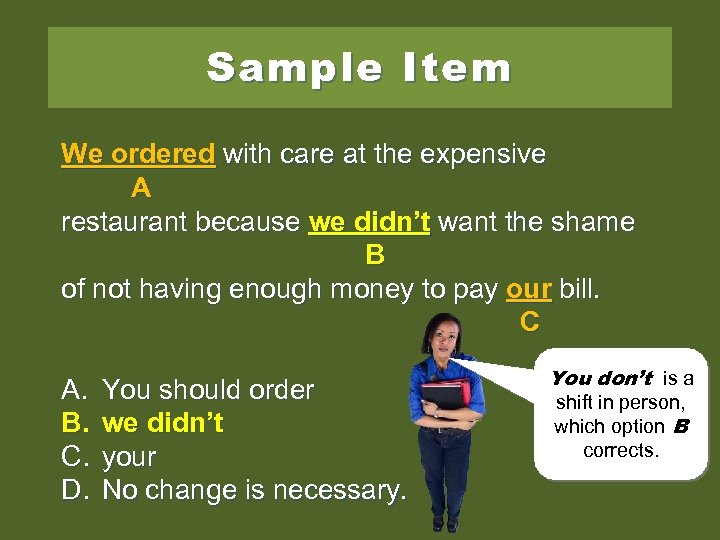 Sample Item

We ordered with care at the expensive
A
restaurant because we didn't want the shame
B
of not having enough money to pay our bill.
C

A. You should order
B. we didn't
C. your
D. No change is necessary.

You don't is a shift in person, which option B corrects.